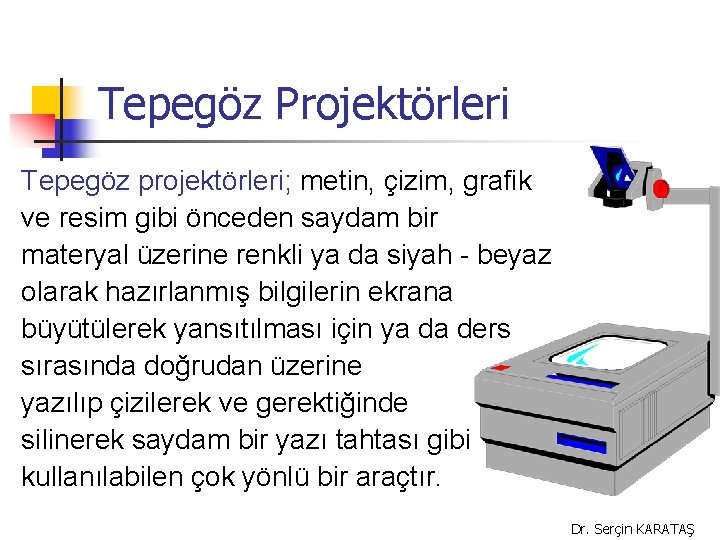 Tepegöz Projektörleri

Tepegöz projektörleri; metin, çizim, grafik ve resim gibi önceden saydam bir materyal üzerine renkli ya da siyah - beyaz olarak hazırlanmış bilgilerin ekrana büyütülerek yansıtılması için ya da ders sırasında doğrudan üzerine yazılıp çizilerek ve gerektiğinde silinerek saydam bir yazı tahtası gibi kullanılabilen çok yönlü bir araçtır.

Dr. Serçin KARATAŞ